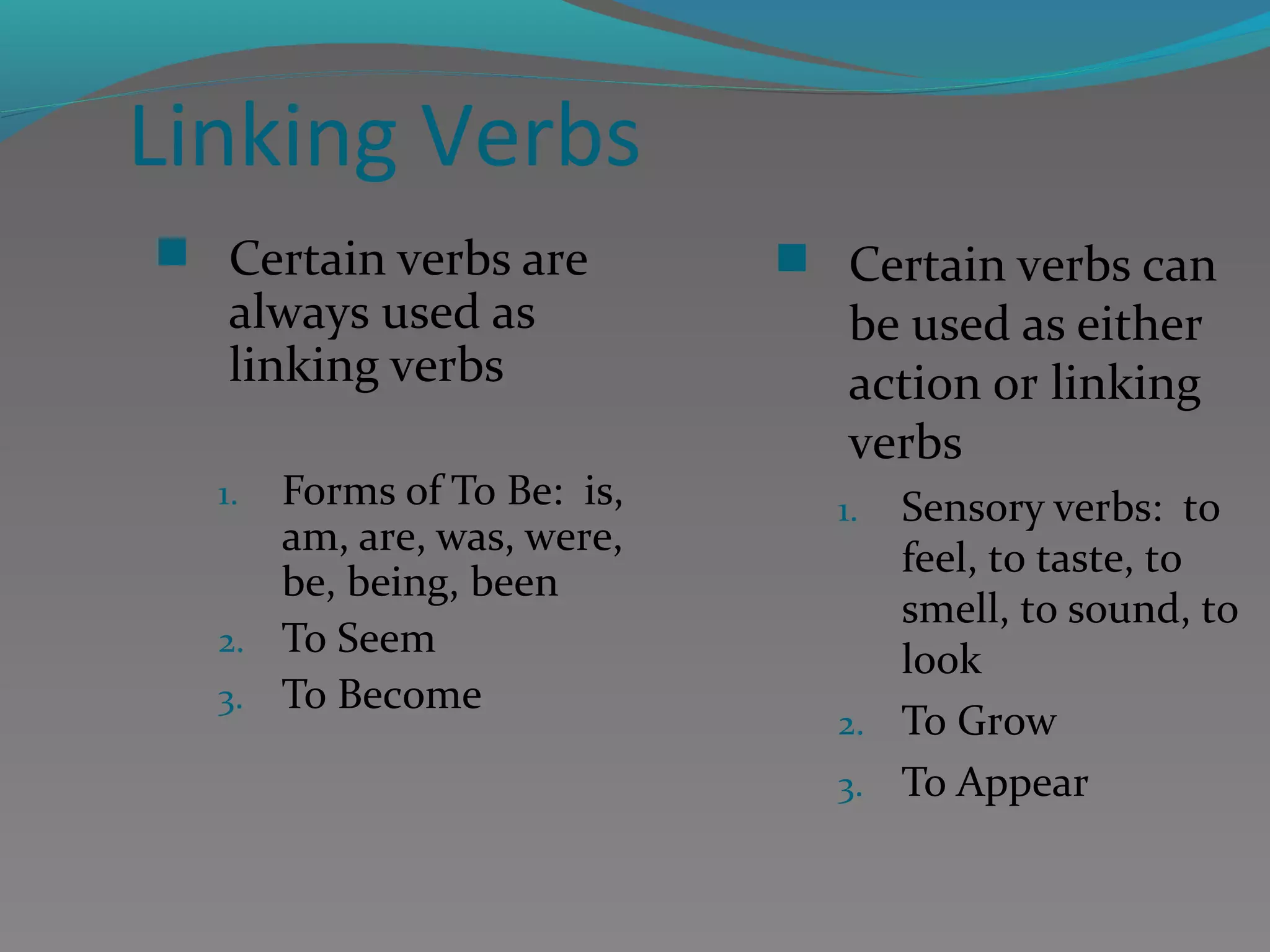 Linking Verbs

Certain verbs are always used as linking verbs

1. Forms of To Be: is, am, are, was, were, be, being, been
2. To Seem
3. To Become

Certain verbs can be used as either action or linking verbs

1. Sensory verbs: to feel, to taste, to smell, to sound, to look
2. To Grow
3. To Appear